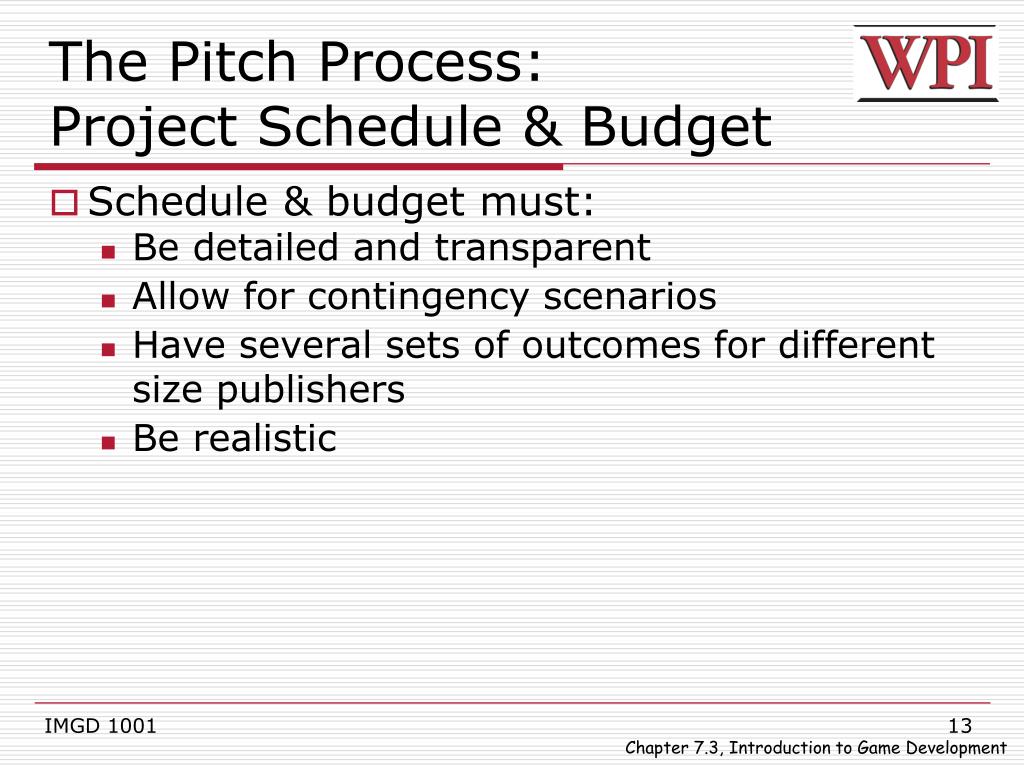 The Pitch Process:
Project Schedule & Budget

WPI

Schedule & budget must:
- Be detailed and transparent
- Allow for contingency scenarios
- Have several sets of outcomes for different size publishers
- Be realistic

IMGD 1001

13

Chapter 7.3, Introduction to Game Development